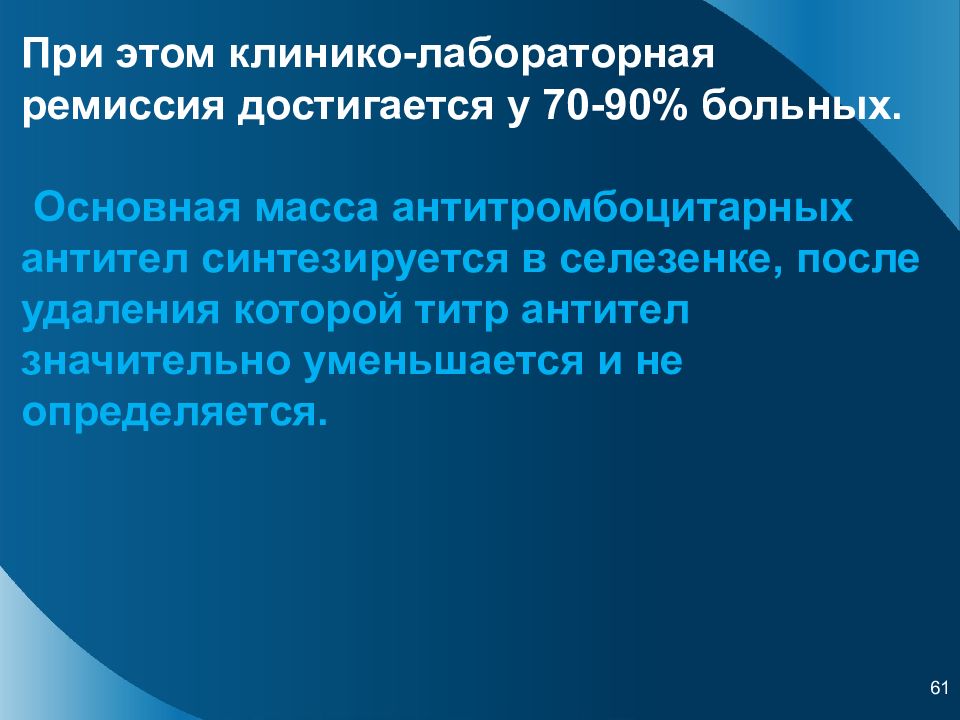 При этом клинико-лабораторная ремиссия достигается у 70-90% больных.

Основная масса антитромбоцитарных антител синтезируется в селезенке, после удаления которой титр антител значительно уменьшается и не определяется.

61